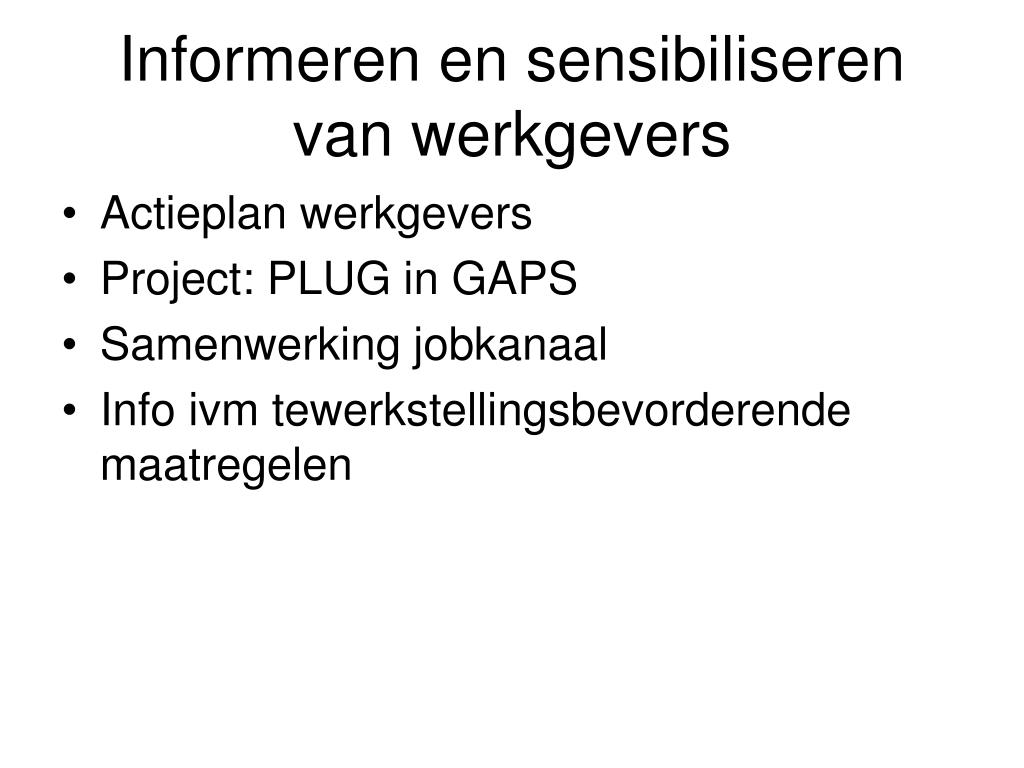 Informeren en sensibiliseren van werkgevers

• Actieplan werkgevers
• Project: PLUG in GAPS
• Samenwerking jobkanaal
• Info ivm tewerkstellingsbevorderende maatregelen